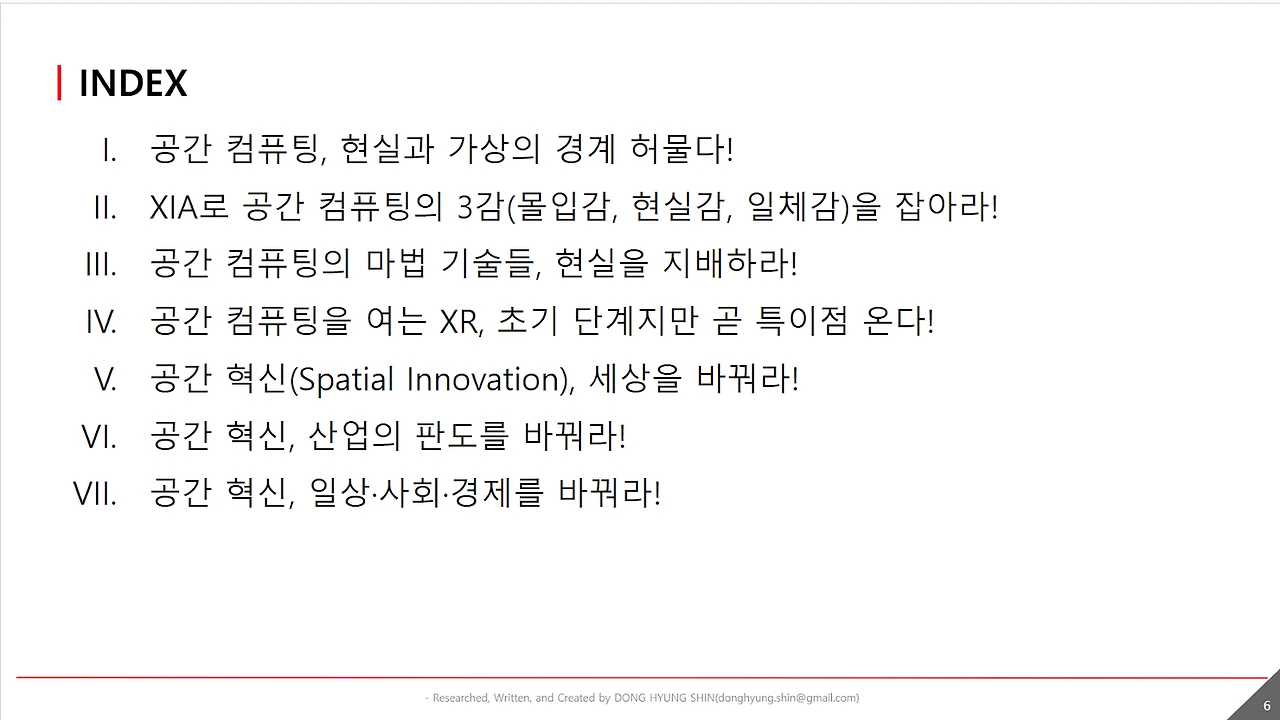 INDEX

I. 공간 컴퓨팅, 현실과 가상의 경계 허물다!

II. XIA로 공간 컴퓨팅의 3감(몰입감, 현실감, 일체감)을 잡아라!

III. 공간 컴퓨팅의 마법 기술들, 현실을 지배하라!

IV. 공간 컴퓨팅을 여는 XR, 초기 단계지만 곧 특이점 온다!

V. 공간 혁신(Spatial Innovation), 세상을 바꿔라!

VI. 공간 혁신, 산업의 판도를 바꿔라!

VII. 공간 혁신, 일상·사회·경제를 바꿔라!

- Researched, Written, and Created by DONG HYUNG SHIN(donghyung.shin@gmail.com)

6